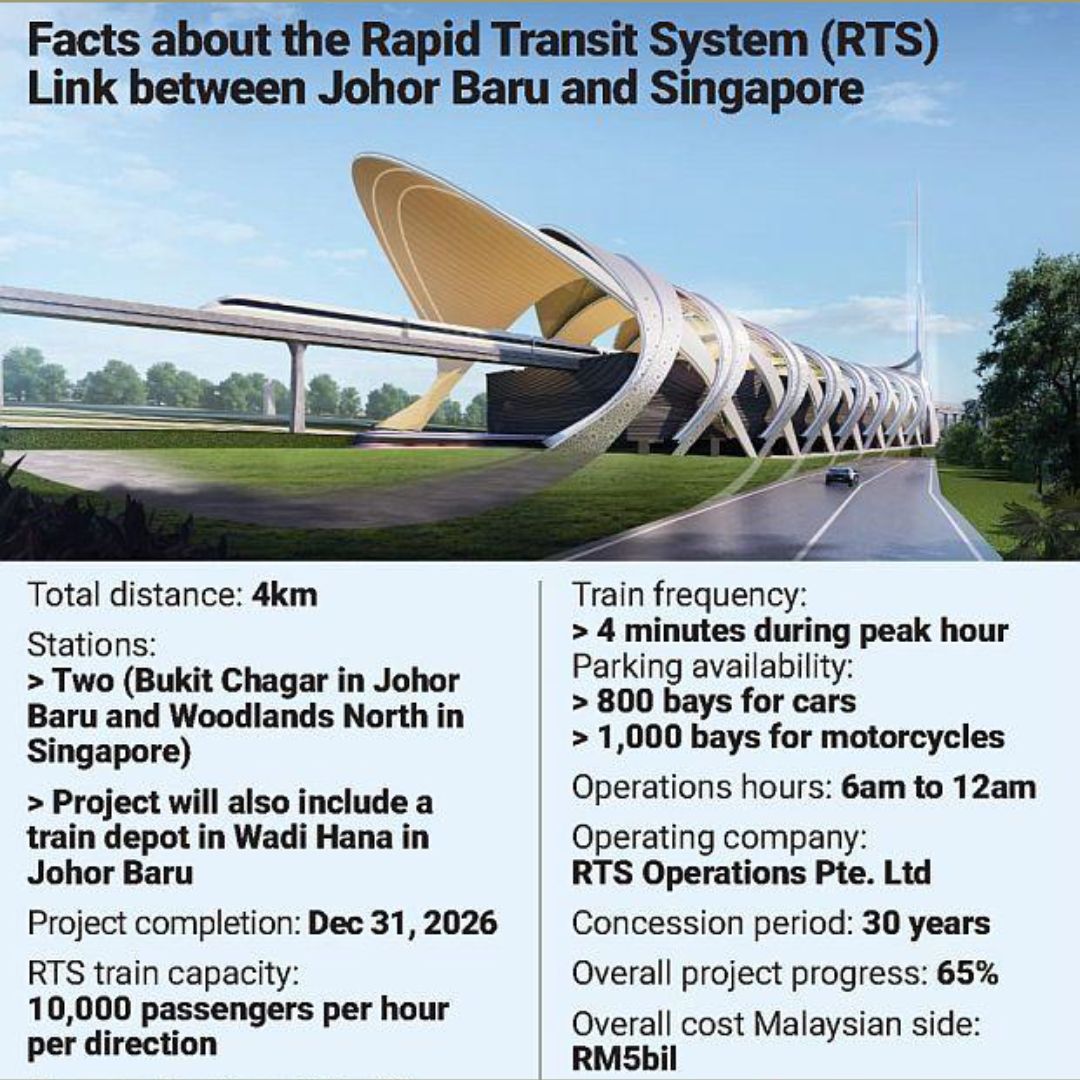 Facts about the Rapid Transit System (RTS) Link between Johor Baru and Singapore

Total distance: 4km

Stations:
> Two (Bukit Chagar in Johor Baru and Woodlands North in Singapore)

> Project will also include a train depot in Wadi Hana in Johor Baru

Project completion: Dec 31, 2026

RTS train capacity:
10,000 passengers per hour per direction

Train frequency:
> 4 minutes during peak hour

Parking availability:
> 800 bays for cars
> 1,000 bays for motorcycles

Operations hours: 6am to 12am

Operating company:
RTS Operations Pte. Ltd

Concession period: 30 years

Overall project progress: 65%

Overall cost Malaysian side:
RM5bil